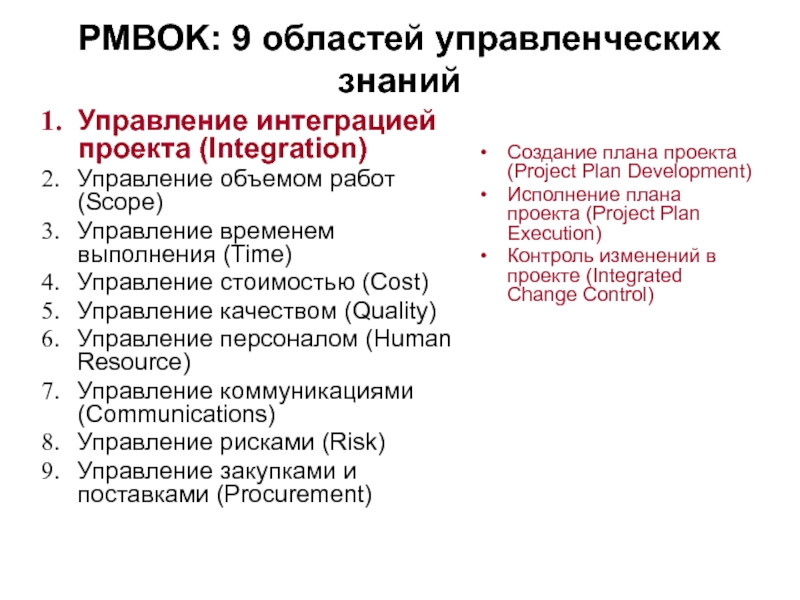 PMBOK: 9 областей управленческих знаний

1. Управление интеграцией проекта (Integration)
2. Управление объемом работ (Scope)
3. Управление временем выполнения (Time)
4. Управление стоимостью (Cost)
5. Управление качеством (Quality)
6. Управление персоналом (Human Resource)
7. Управление коммуникациями (Communications)
8. Управление рисками (Risk)
9. Управление закупками и поставками (Procurement)

• Создание плана проекта (Project Plan Development)
• Исполнение плана проекта (Project Plan Execution)
• Контроль изменений в проекте (Integrated Change Control)